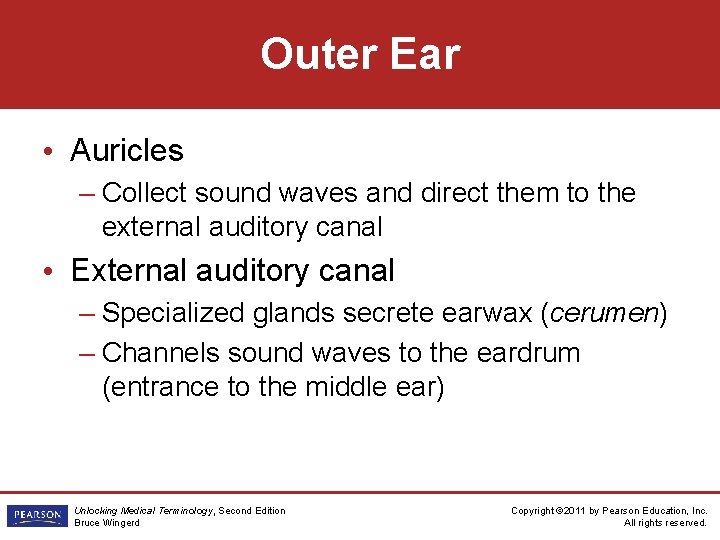 Outer Ear

• Auricles
– Collect sound waves and direct them to the external auditory canal

• External auditory canal
– Specialized glands secrete earwax (cerumen)
– Channels sound waves to the eardrum (entrance to the middle ear)

PEARSON

Unlocking Medical Terminology, Second Edition
Bruce Wingerd

Copyright ©2011 by Pearson Education, Inc.
All rights reserved.